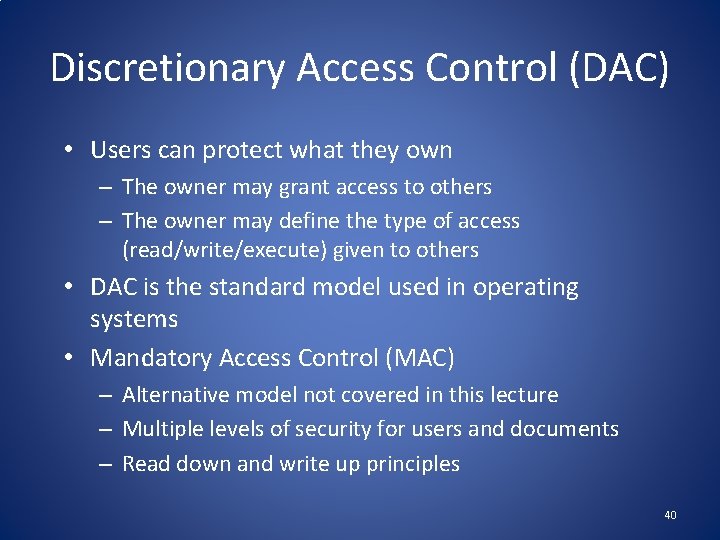 Discretionary Access Control (DAC)

• Users can protect what they own
– The owner may grant access to others
– The owner may define the type of access (read/write/execute) given to others
• DAC is the standard model used in operating systems
• Mandatory Access Control (MAC)
– Alternative model not covered in this lecture
– Multiple levels of security for users and documents
– Read down and write up principles

40